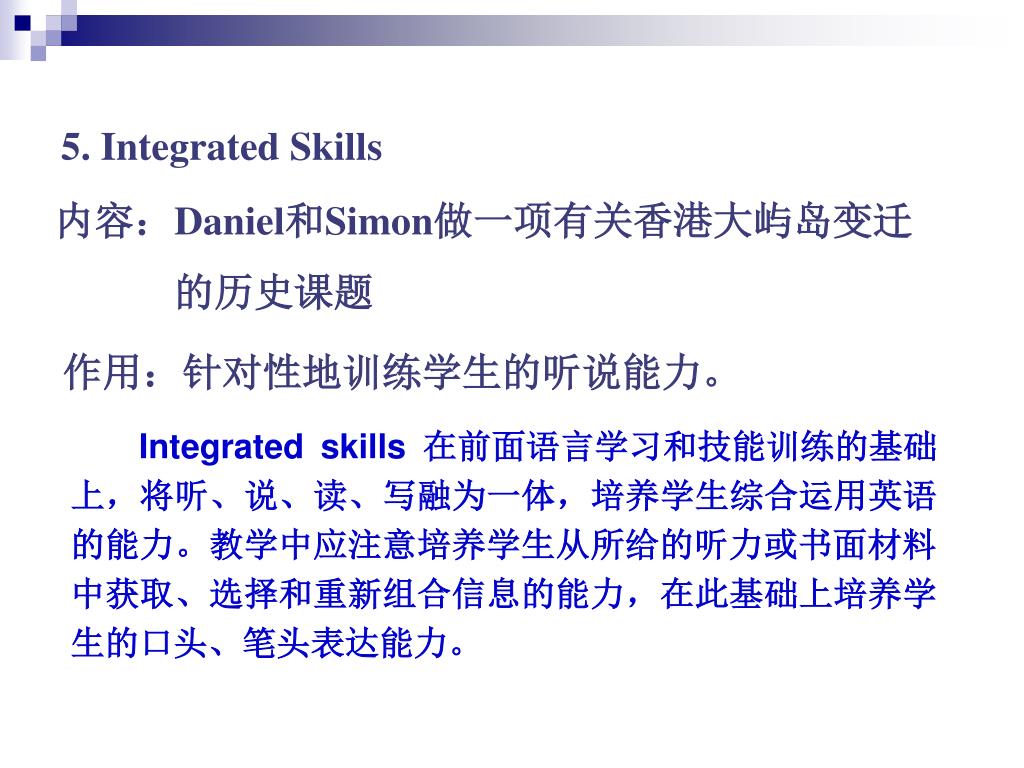 5. Integrated Skills

内容：Daniel和Simon做一项有关香港大屿岛变迁的历史课题

作用：针对性地训练学生的听说能力。

Integrated skills 在前面语言学习和技能训练的基础上，将听、说、读、写融为一体，培养学生综合运用英语的能力。教学中应注意培养学生从所给的听力或书面材料中获取、选择和重新组合信息的能力，在此基础上培养学生的口头、笔头表达能力。